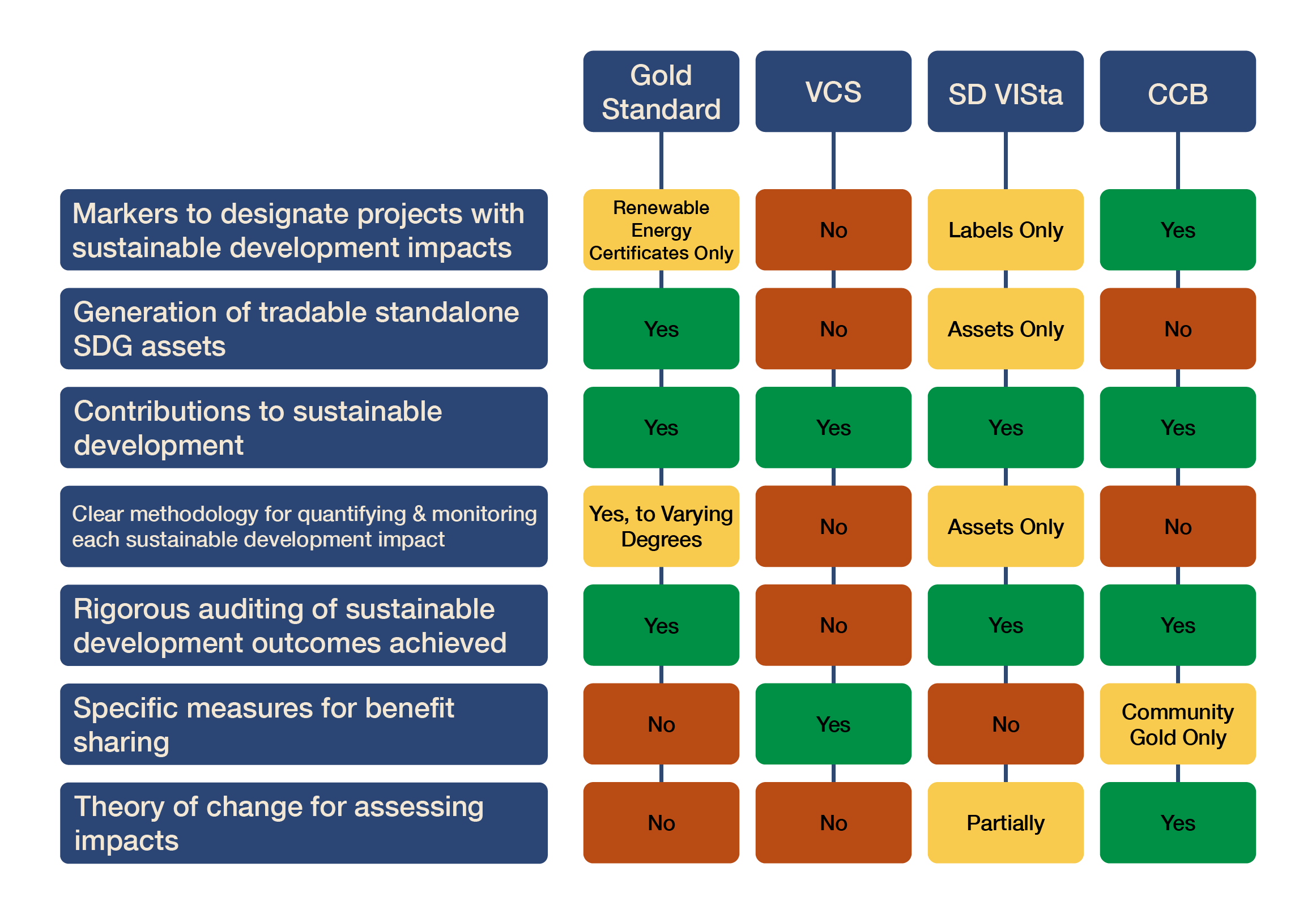 | | Gold Standard | VCS | SD VISta | CCB |
|---|---|---|---|---|
| Markers to designate projects with sustainable development impacts | Renewable Energy Certificates Only | No | Labels Only | Yes |
| Generation of tradable standalone SDG assets | Yes | No | Assets Only | No |
| Contributions to sustainable development | Yes | Yes | Yes | Yes |
| Clear methodology for quantifying & monitoring each sustainable development impact | Yes, to Varying Degrees | No | Assets Only | No |
| Rigorous auditing of sustainable development outcomes achieved | Yes | No | Yes | Yes |
| Specific measures for benefit sharing | No | Yes | No | Community Gold Only |
| Theory of change for assessing impacts | No | No | Partially | Yes |